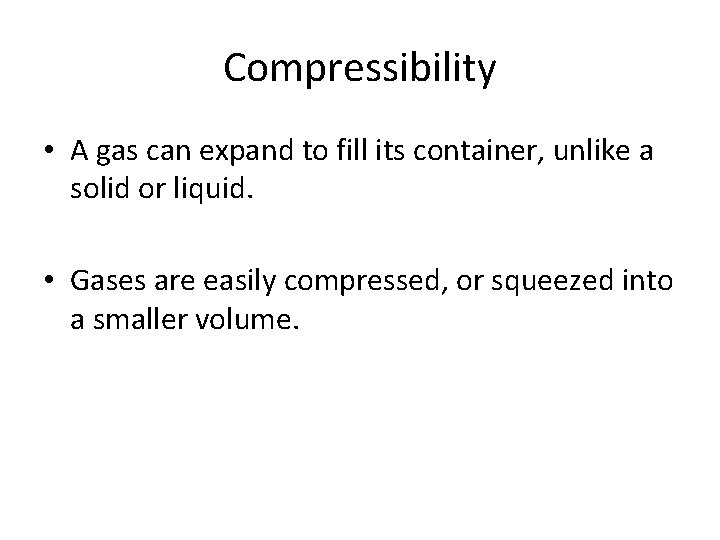 Compressibility

• A gas can expand to fill its container, unlike a solid or liquid.

• Gases are easily compressed, or squeezed into a smaller volume.